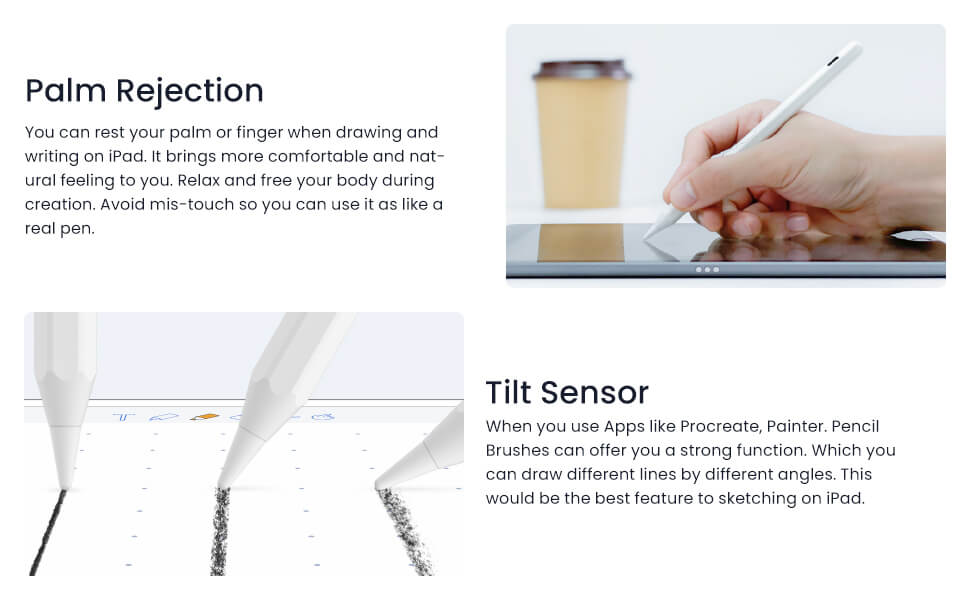 Palm Rejection

You can rest your palm or finger when drawing and writing on iPad. It brings more comfortable and natural feeling to you. Relax and free your body during creation. Avoid mis-touch so you can use it as like a real pen.

Tilt Sensor

When you use Apps like Procreate, Painter. Pencil Brushes can offer you a strong function. Which you can draw different lines by different angles. This would be the best feature to sketching on iPad.